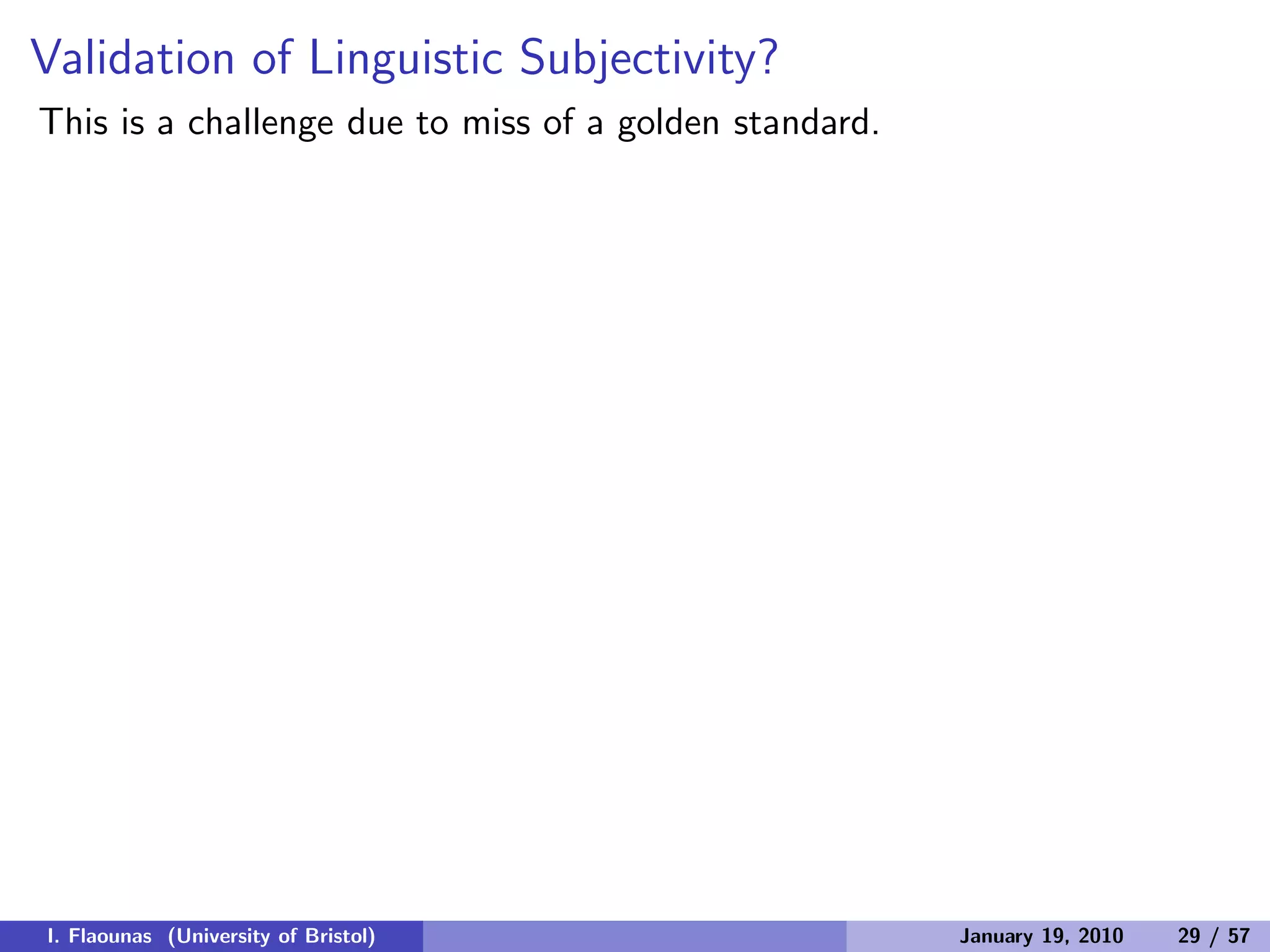 Validation of Linguistic Subjectivity?

This is a challenge due to miss of a golden standard.

I. Flaounas (University of Bristol)

January 19, 2010 29 / 57